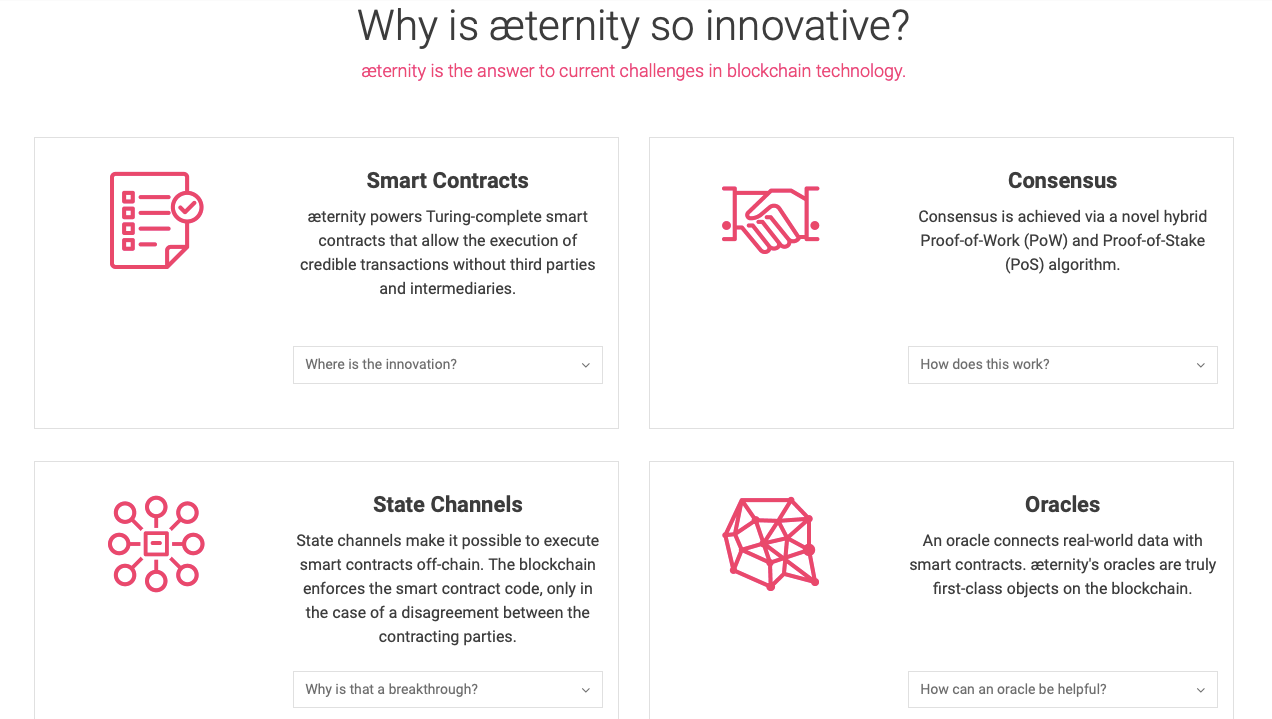 Why is æternity so innovative?

æternity is the answer to current challenges in blockchain technology.

Smart Contracts

æternity powers Turing-complete smart contracts that allow the execution of credible transactions without third parties and intermediaries.

Where is the innovation?

Consensus

Consensus is achieved via a novel hybrid Proof-of-Work (PoW) and Proof-of-Stake (PoS) algorithm.

How does this work?

State Channels

State channels make it possible to execute smart contracts off-chain. The blockchain enforces the smart contract code, only in the case of a disagreement between the contracting parties.

Why is that a breakthrough?

Oracles

An oracle connects real-world data with smart contracts. æternity's oracles are truly first-class objects on the blockchain.

How can an oracle be helpful?